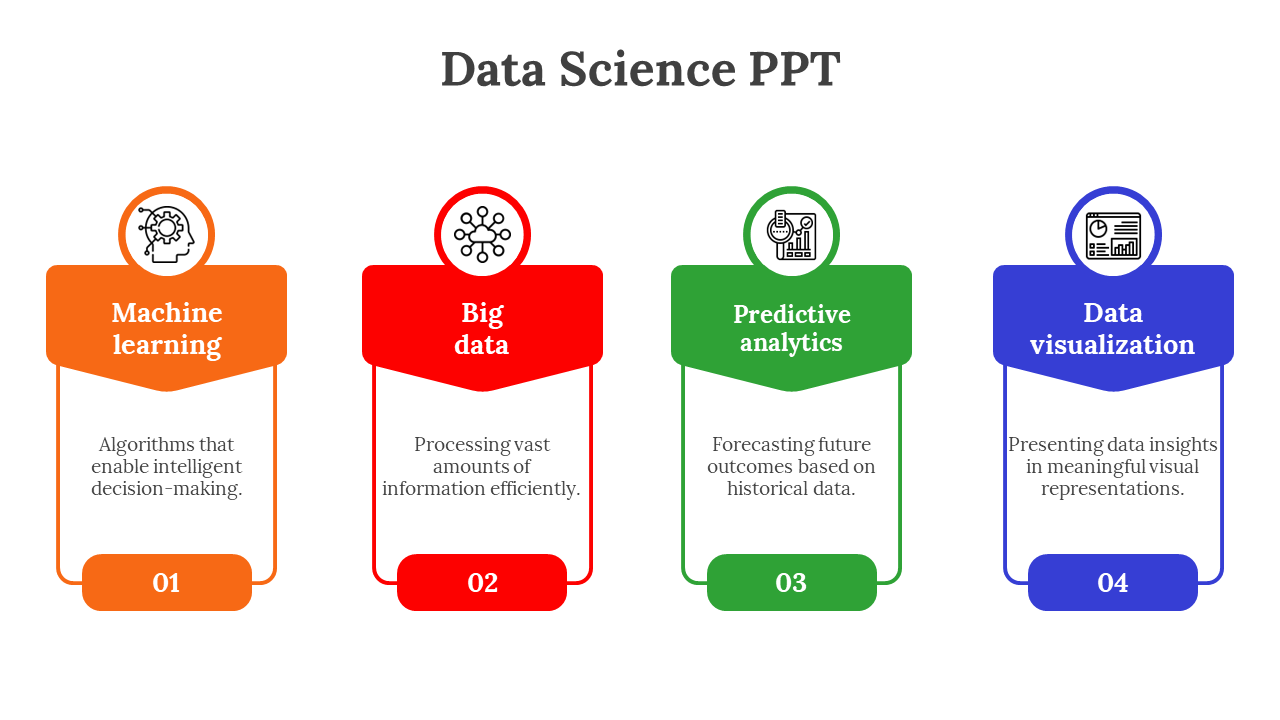 Data Science PPT

Machine learning

Algorithms that enable intelligent decision-making.

01

Big data

Processing vast amounts of information efficiently.

02

Predictive analytics

Forecasting future outcomes based on historical data.

03

Data visualization

Presenting data insights in meaningful visual representations.

04